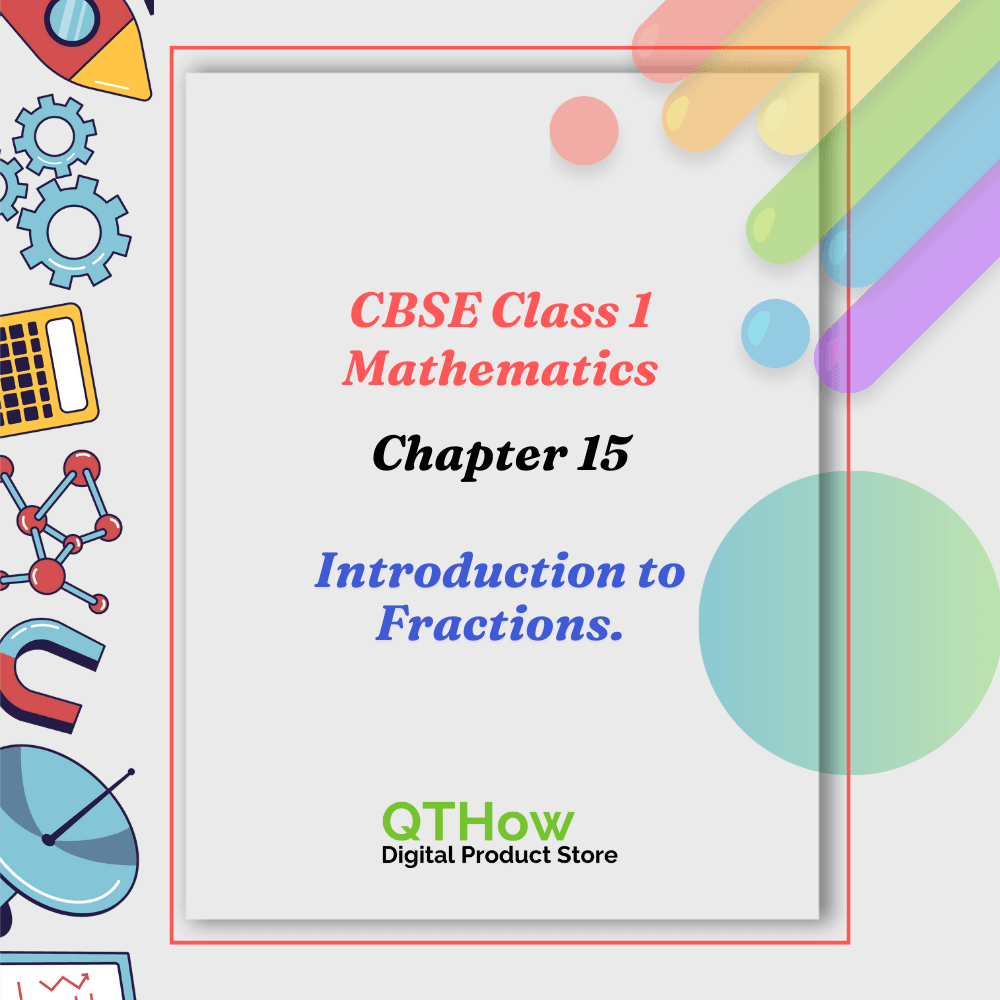 CBSE Class 1 Mathematics

Chapter 15

Introduction to Fractions.

QTHow
Digital Product Store